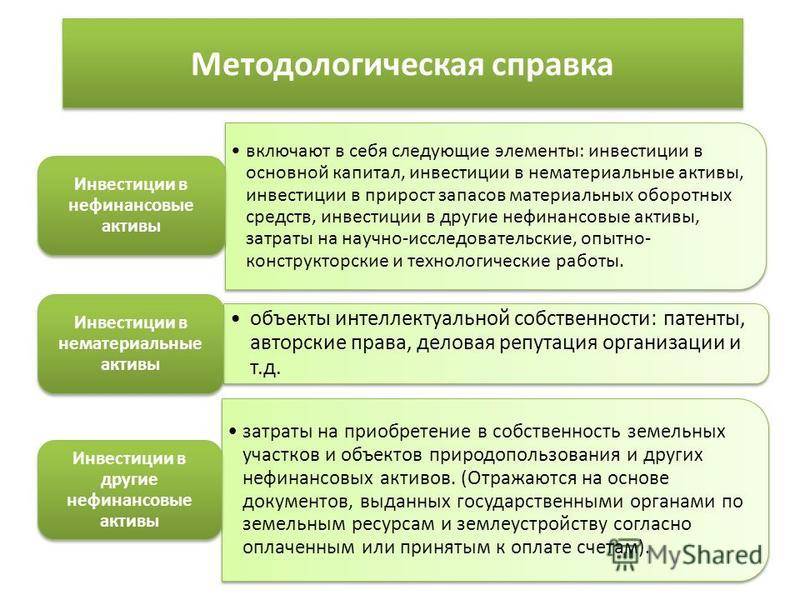 Методологическая справка

Инвестиции в нефинансовые активы

• включают в себя следующие элементы: инвестиции в основной капитал, инвестиции в нематериальные активы, инвестиции в прирост запасов материальных оборотных средств, инвестиции в другие нефинансовые активы, затраты на научно-исследовательские, опытно-конструкторские и технологические работы.

Инвестиции в нематериальные активы

• объекты интеллектуальной собственности: патенты, авторские права, деловая репутация организации и т.д.

Инвестиции в другие нефинансовые активы

• затраты на приобретение в собственность земельных участков и объектов природопользования и других нефинансовых активов. (Отражаются на основе документов, выданных государственными органами по земельным ресурсам и землеустройству согласно оплаченным или принятым к оплате счетам).

MyShared